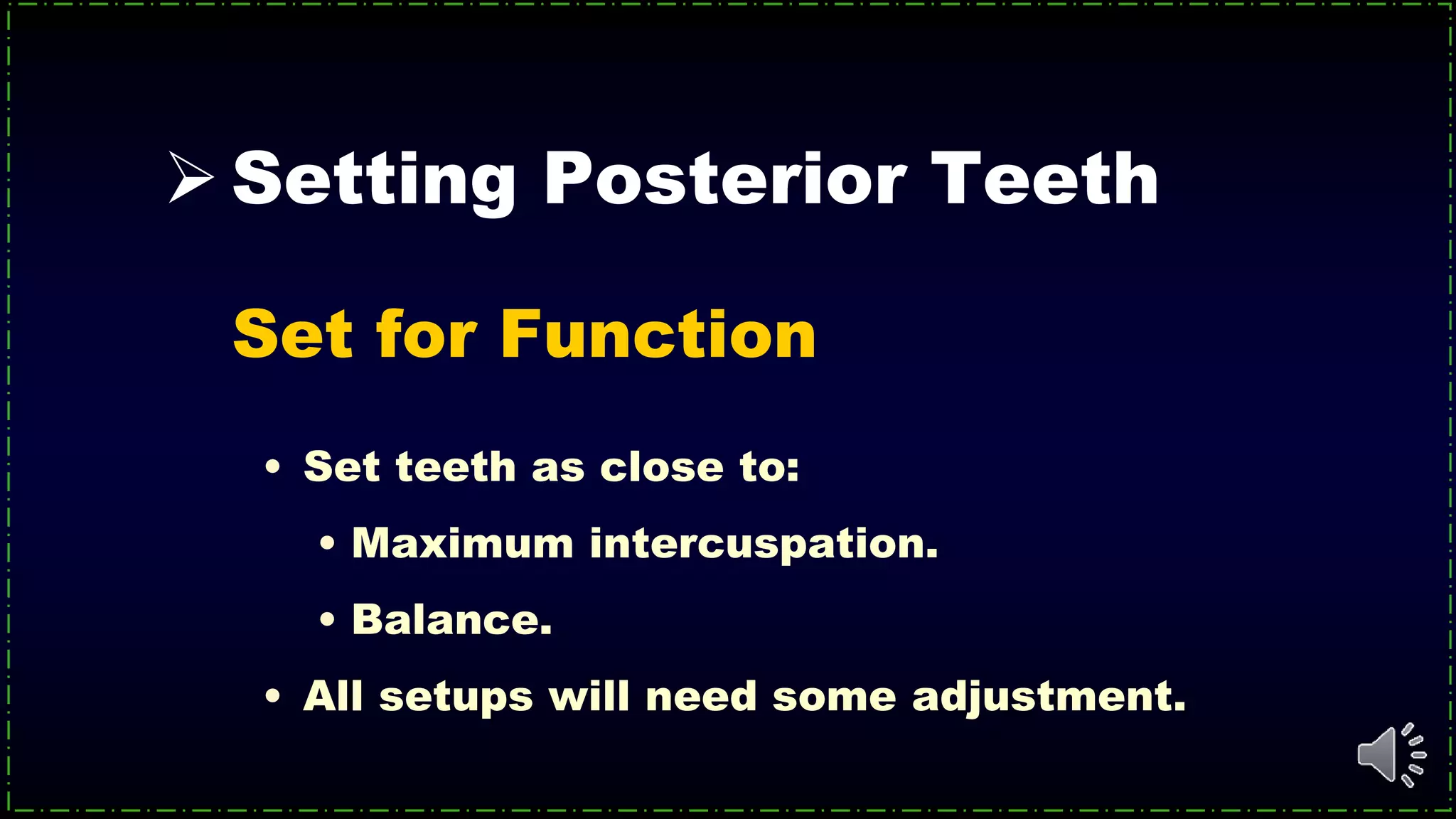 ➢ Setting Posterior Teeth

Set for Function

• Set teeth as close to:
  • Maximum intercuspation.
  • Balance.
• All setups will need some adjustment.